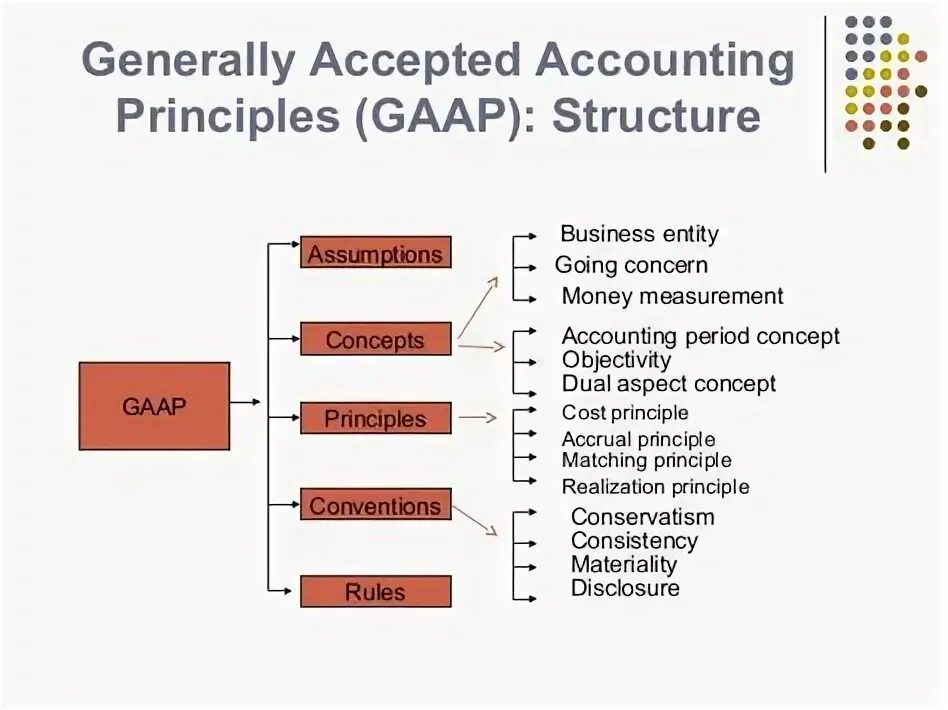 Generally Accepted Accounting Principles (GAAP): Structure

GAAP

Assumptions

Concepts

Principles

Conventions

Rules

Business entity
Going concern
Money measurement

Accounting period concept
Objectivity
Dual aspect concept

Cost principle
Accrual principle
Matching principle
Realization principle

Conservatism
Consistency
Materiality
Disclosure